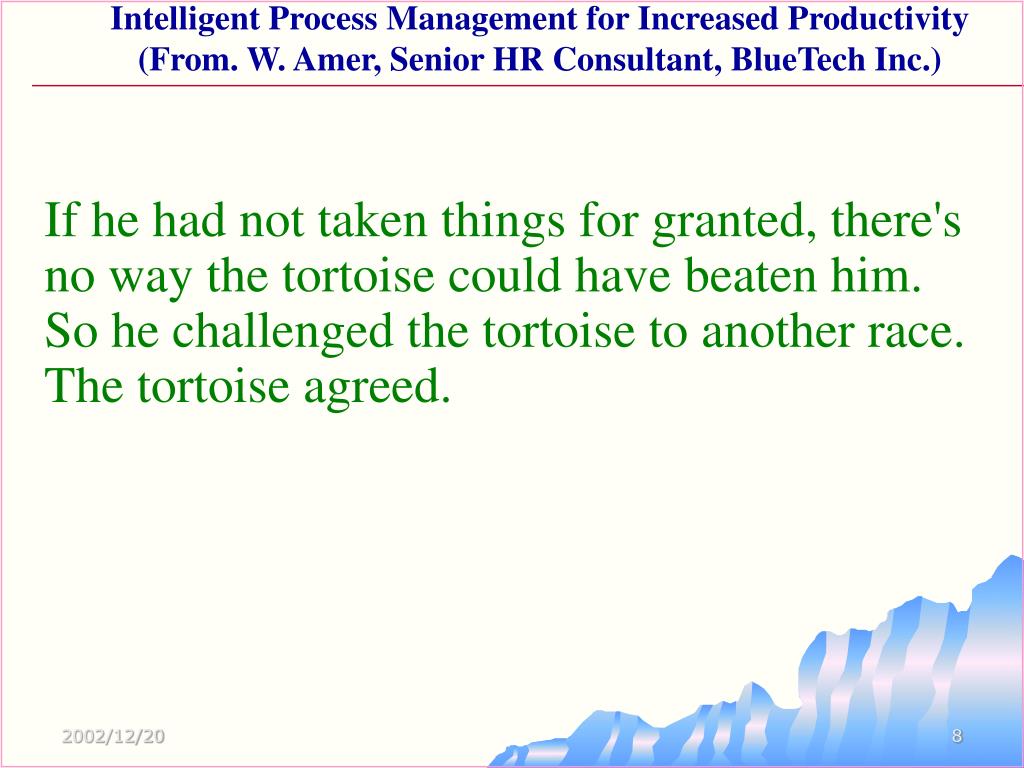 Intelligent Process Management for Increased Productivity
(From. W. Amer, Senior HR Consultant, BlueTech Inc.)

If he had not taken things for granted, there's no way the tortoise could have beaten him. So he challenged the tortoise to another race. The tortoise agreed.

2002/12/20

8